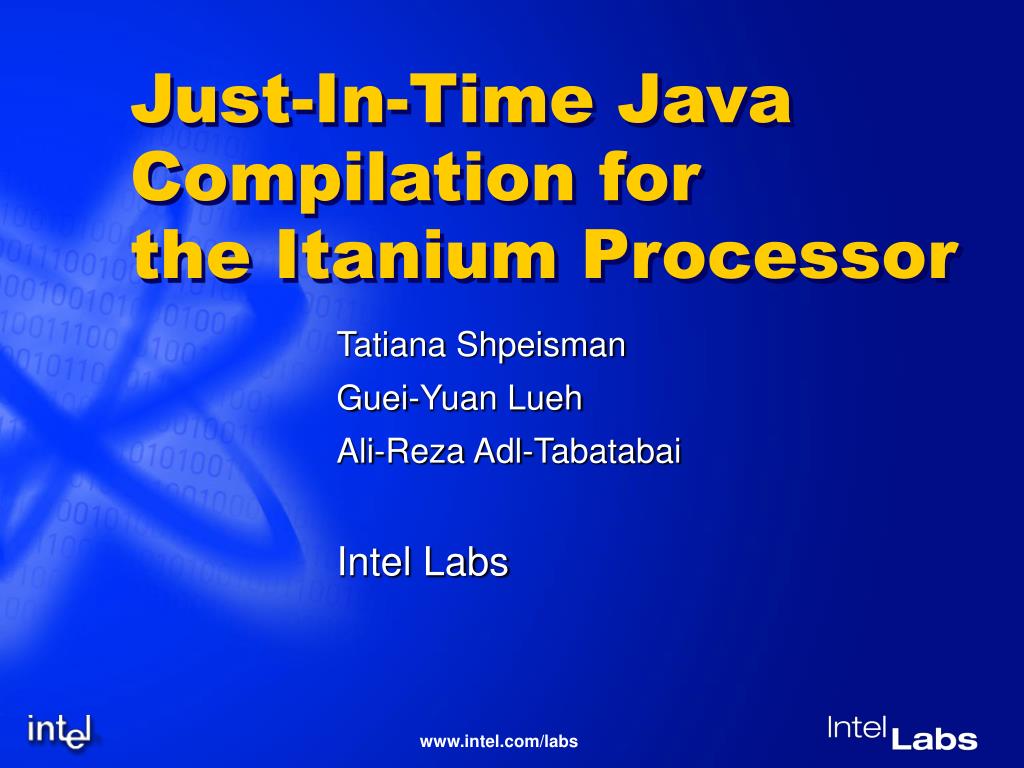 Just-In-Time Java Compilation for the Itanium Processor

Tatiana Shpeisman

Guei-Yuan Lueh

Ali-Reza Adl-Tabatabai

Intel Labs

intel

www.intel.com/labs

Intel Labs